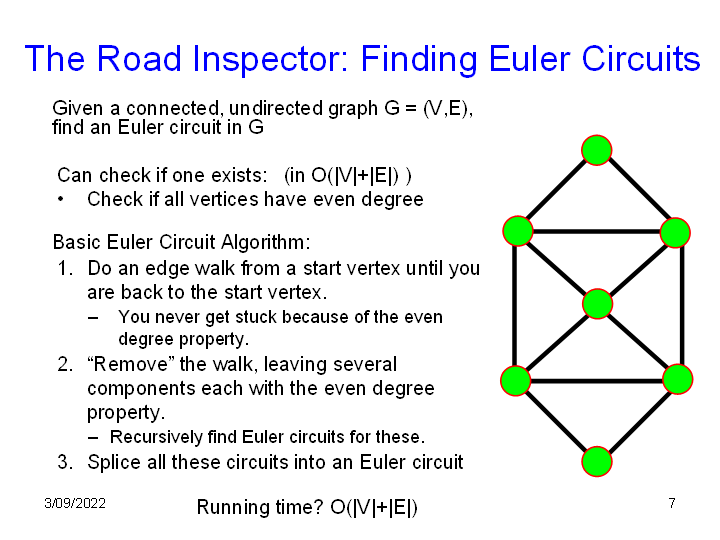 The Road Inspector: Finding Euler Circuits

Given a connected, undirected graph G = (V,E), find an Euler circuit in G

Can check if one exists: (in O(|V|+|E|) )
• Check if all vertices have even degree

Basic Euler Circuit Algorithm:
1. Do an edge walk from a start vertex until you are back to the start vertex.
– You never get stuck because of the even degree property.
2. “Remove” the walk, leaving several components each with the even degree property.
– Recursively find Euler circuits for these.
3. Splice all these circuits into an Euler circuit

3/09/2022

Running time? O(|V|+|E|)

7